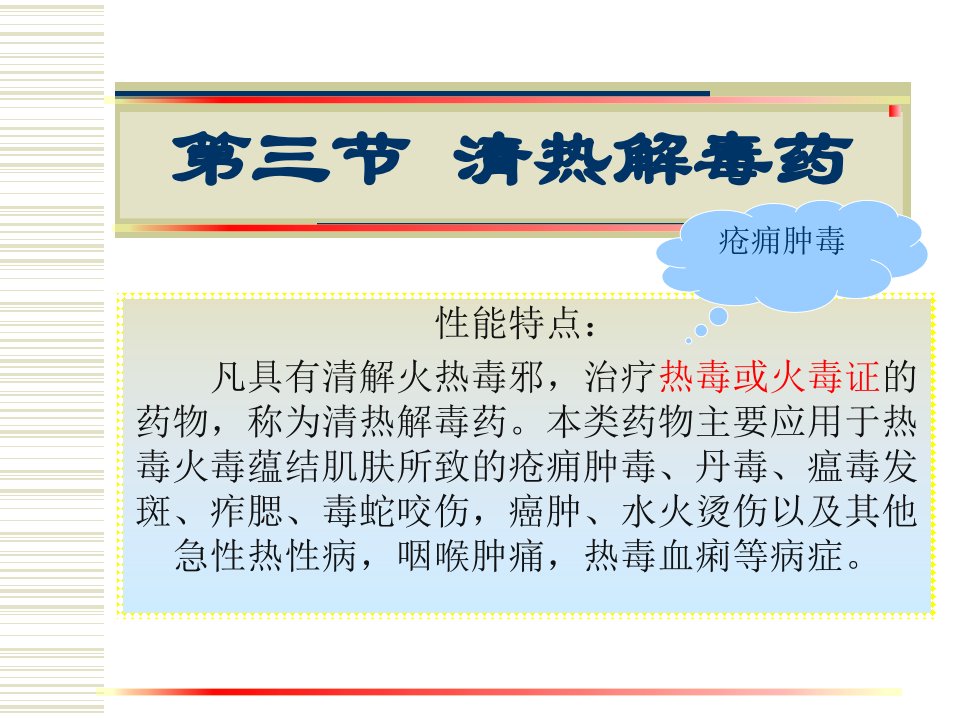 第三节 清热解毒药

疮痈肿毒

性能特点：

凡具有清解火热毒邪，治疗热毒或火毒证的药物，称为清热解毒药。本类药物主要应用于热毒火毒蕴结肌肤所致的疮痈肿毒、丹毒、瘟毒发斑、痄腮、毒蛇咬伤，癌肿、水火烫伤以及其他急性热性病，咽喉肿痛，热毒血痢等病症。